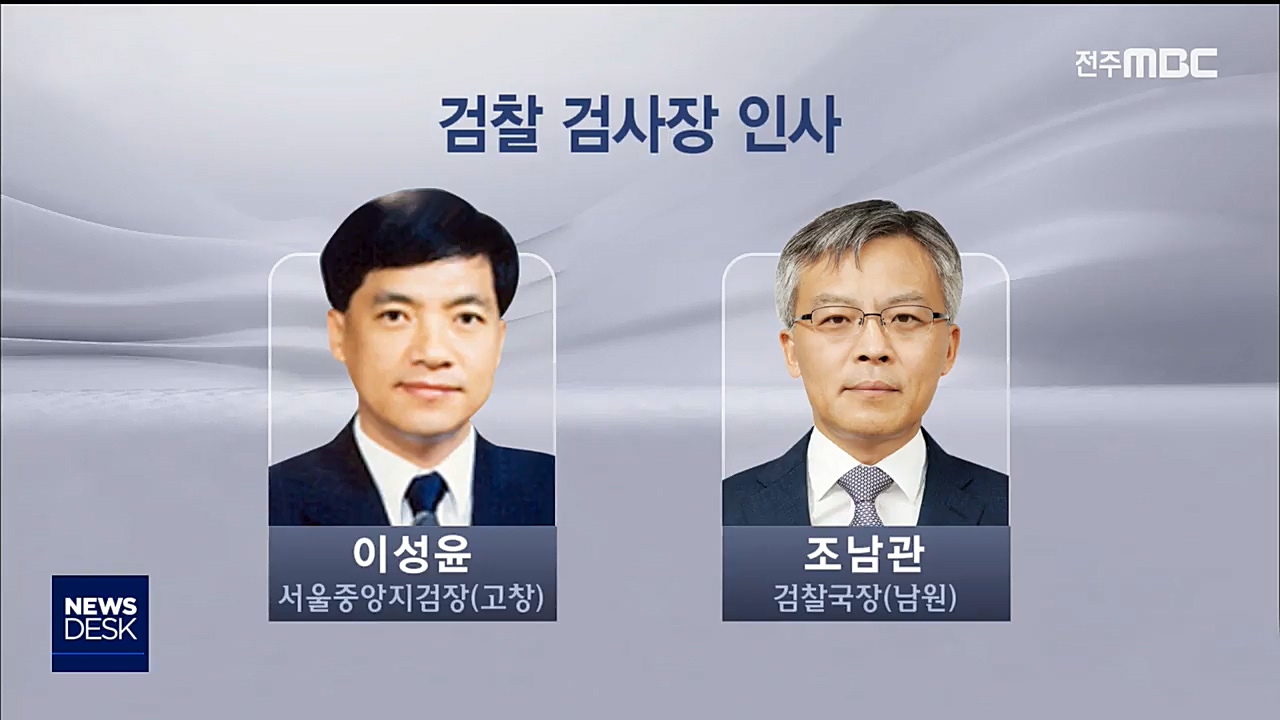 전주MBC

검찰 검사장 인사

이성윤
서울중앙지검장(고창)

조남관
검찰국장(남원)

NEWS DESK